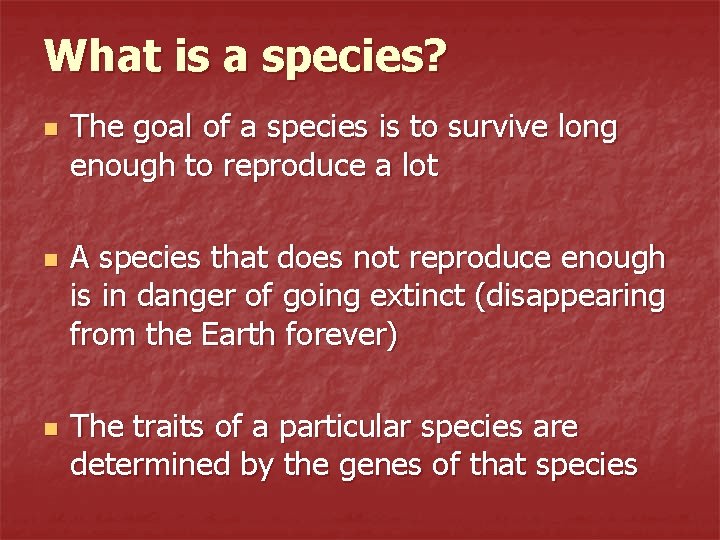 What is a species?

▪ The goal of a species is to survive long enough to reproduce a lot

▪ A species that does not reproduce enough is in danger of going extinct (disappearing from the Earth forever)

▪ The traits of a particular species are determined by the genes of that species